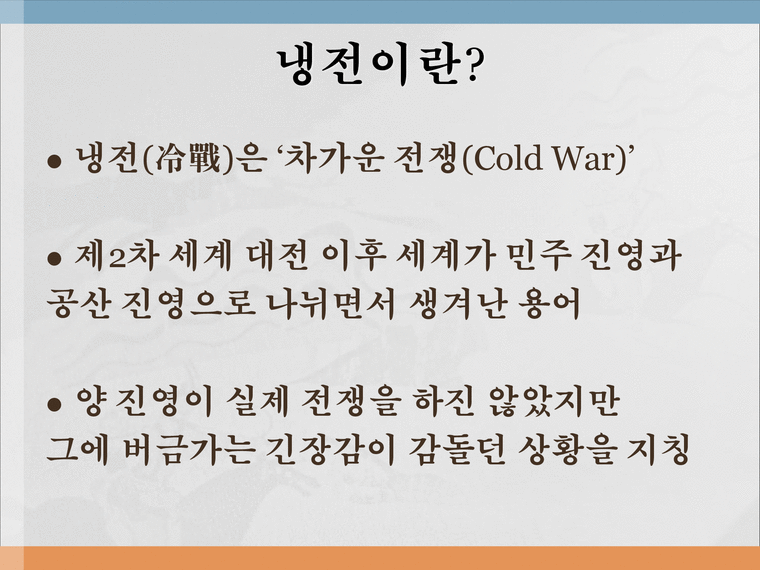 냉전이란?

● 냉전(冷戰)은 ‘차가운 전쟁(Cold War)’

● 제2차 세계 대전 이후 세계가 민주 진영과 공산 진영으로 나뉘면서 생겨난 용어

● 양 진영이 실제 전쟁을 하진 않았지만 그에 버금가는 긴장감이 감돌던 상황을 지칭